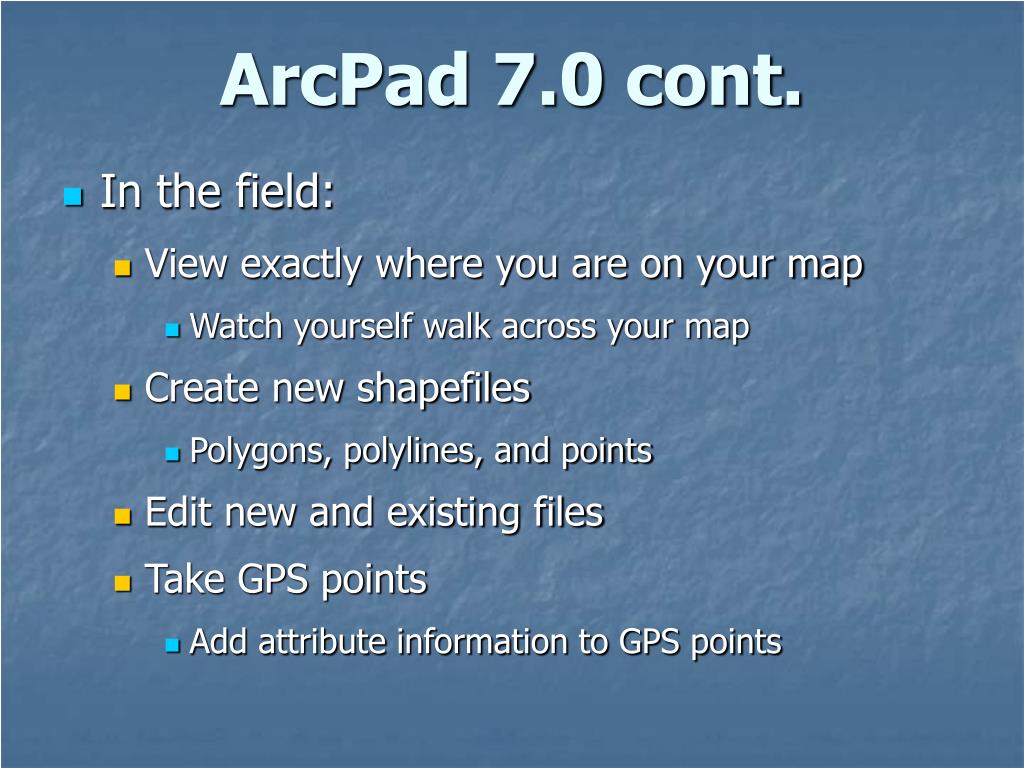 ArcPad 7.0 cont.

- In the field:
  - View exactly where you are on your map
    - Watch yourself walk across your map
  - Create new shapefiles
    - Polygons, polylines, and points
  - Edit new and existing files
  - Take GPS points
    - Add attribute information to GPS points